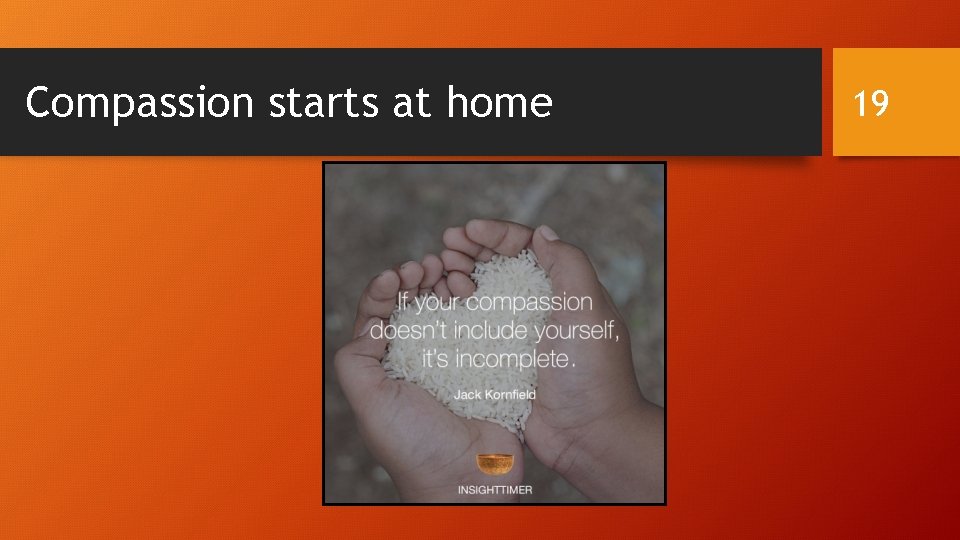 Compassion starts at home

19

If your compassion doesn't include yourself, it's incomplete.

Jack Kornfield

INSIGHTTIMER